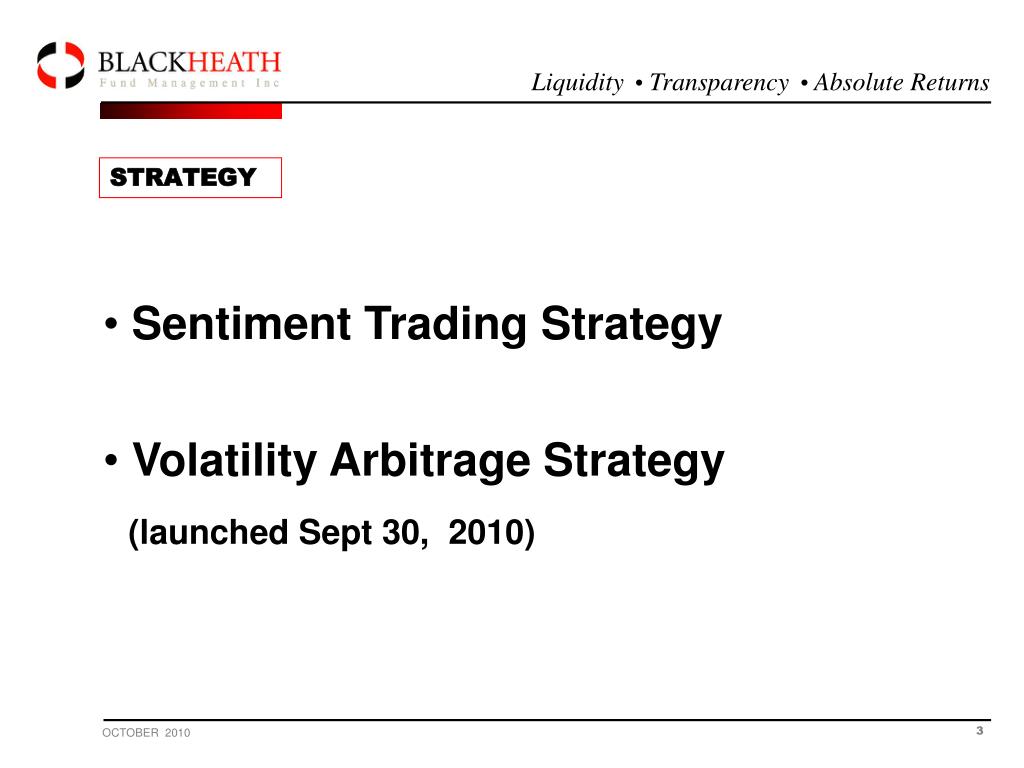 BLACKHEATH
Fund Management Inc

Liquidity • Transparency • Absolute Returns

STRATEGY

• Sentiment Trading Strategy

• Volatility Arbitrage Strategy
(launched Sept 30, 2010)

OCTOBER 2010

3